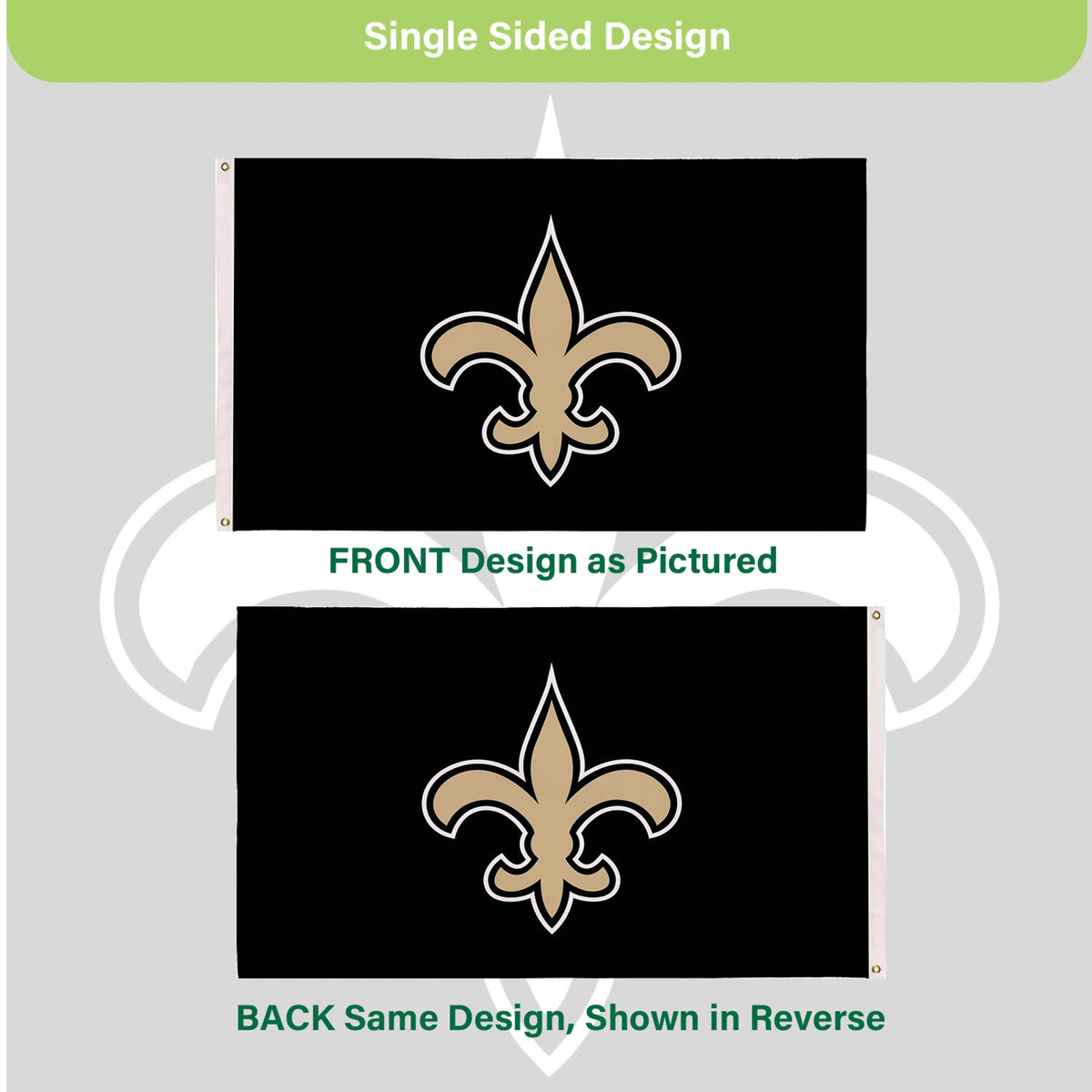 Single Sided Design

FRONT Design as Pictured

BACK Same Design, Shown in Reverse